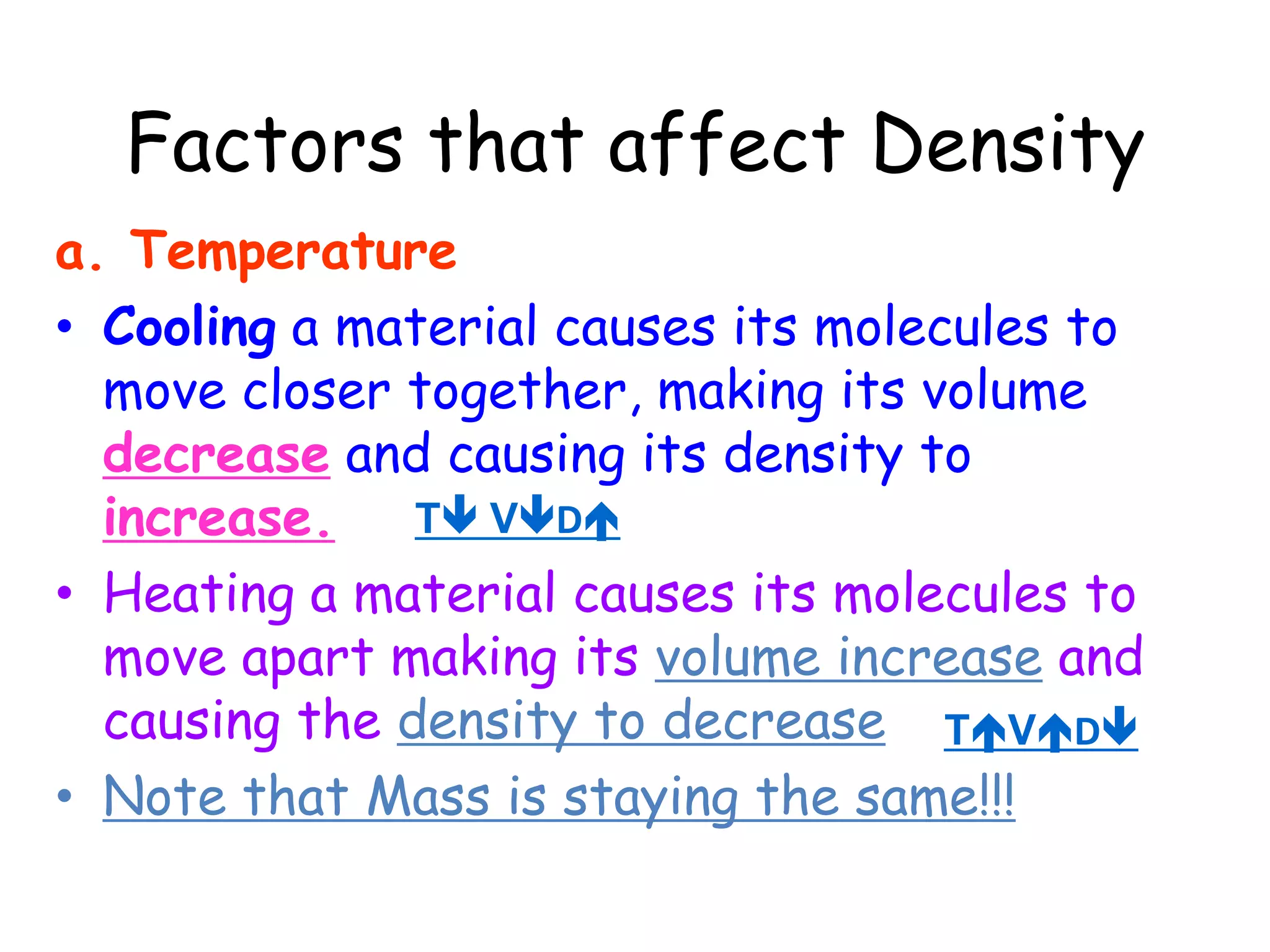 Factors that affect Density

a. Temperature

• Cooling a material causes its molecules to move closer together, making its volume decrease and causing its density to increase. T↓ V↓D↑

• Heating a material causes its molecules to move apart making its volume increase and causing the density to decrease T↑V↑D↓

• Note that Mass is staying the same!!!